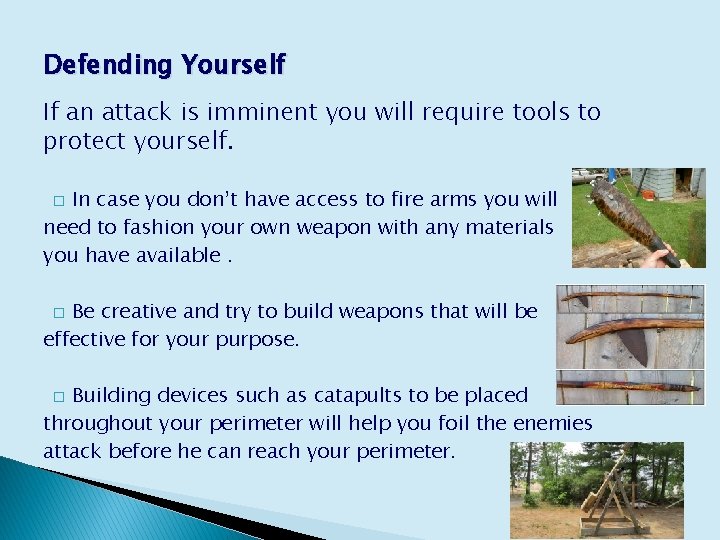 Defending Yourself

If an attack is imminent you will require tools to protect yourself.

□ In case you don't have access to fire arms you will need to fashion your own weapon with any materials you have available .

□ Be creative and try to build weapons that will be effective for your purpose.

□ Building devices such as catapults to be placed throughout your perimeter will help you foil the enemies attack before he can reach your perimeter.